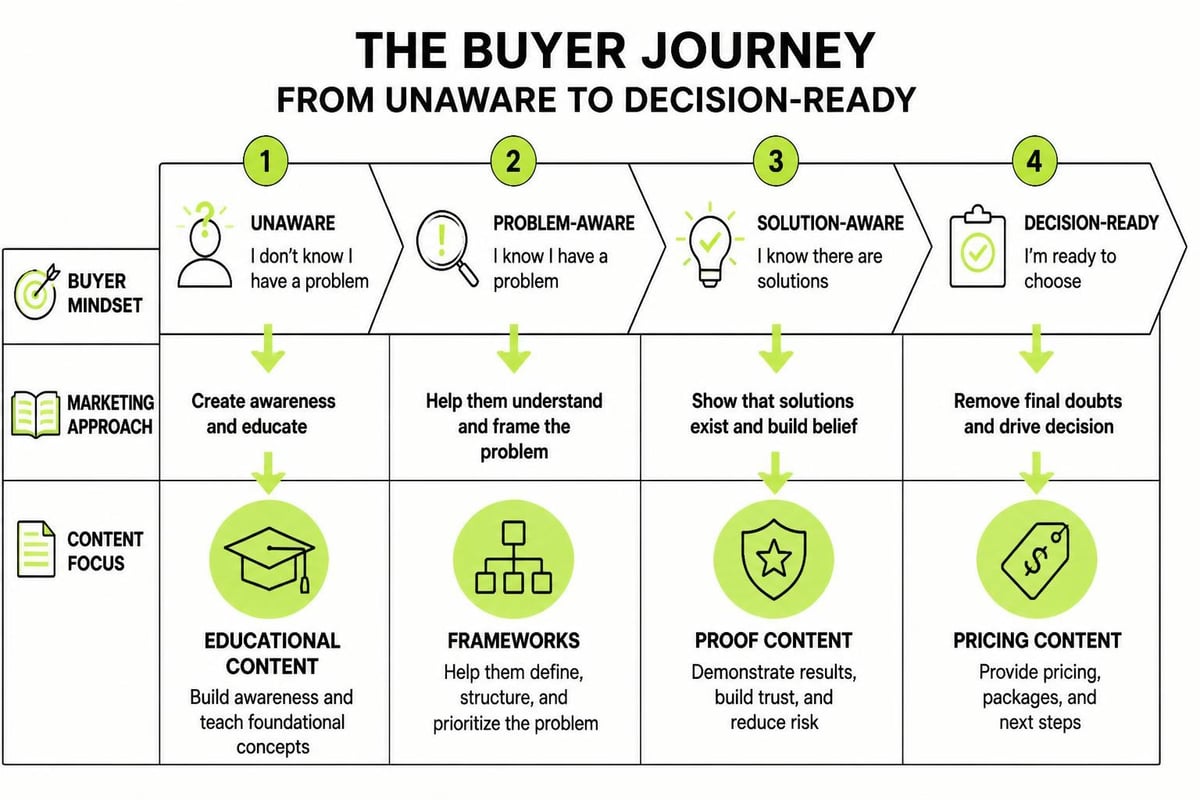 THE BUYER JOURNEY
FROM UNAWARE TO DECISION-READY

| | 1 | 2 | 3 | 4 |
|---|---|---|---|---|
| BUYER MINDSET | UNAWARE I don't know I have a problem | PROBLEM-AWARE I know I have a problem | SOLUTION-AWARE I know there are solutions | DECISION-READY I'm ready to choose |
| MARKETING APPROACH | Create awareness and educate | Help them understand and frame the problem | Show that solutions exist and build belief | Remove final doubts and drive decision |
| CONTENT FOCUS | EDUCATIONAL CONTENT Build awareness and teach foundational concepts | FRAMEWORKS Help them define, structure, and prioritize the problem | PROOF CONTENT Demonstrate results, build trust, and reduce risk | PRICING CONTENT Provide pricing, packages, and next steps |